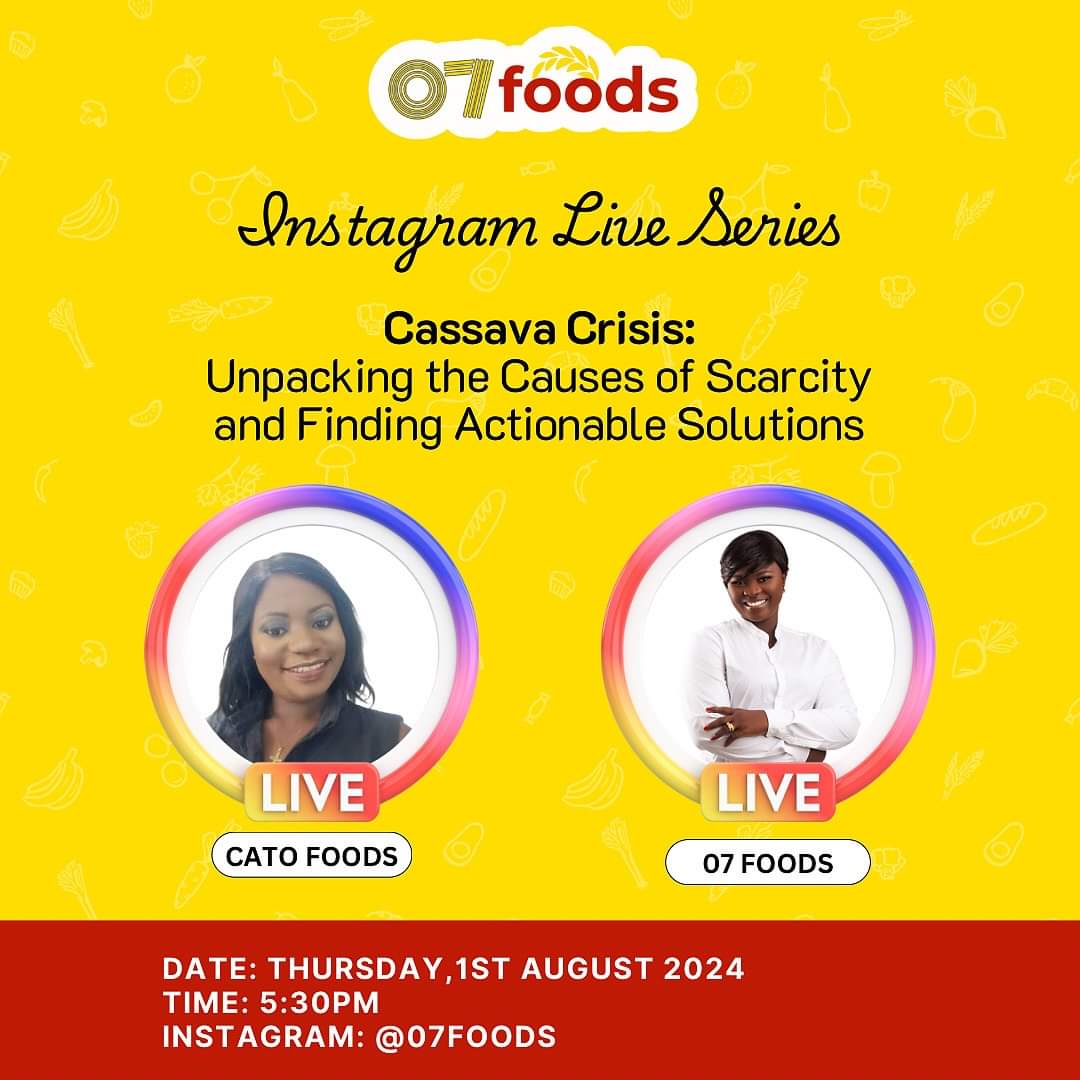 07 foods

Instagram Live Series

Cassava Crisis:
Unpacking the Causes of Scarcity and Finding Actionable Solutions

LIVE
CATO FOODS

LIVE
07 FOODS

DATE: THURSDAY,1ST AUGUST 2024
TIME: 5:30PM
INSTAGRAM: @07FOODS